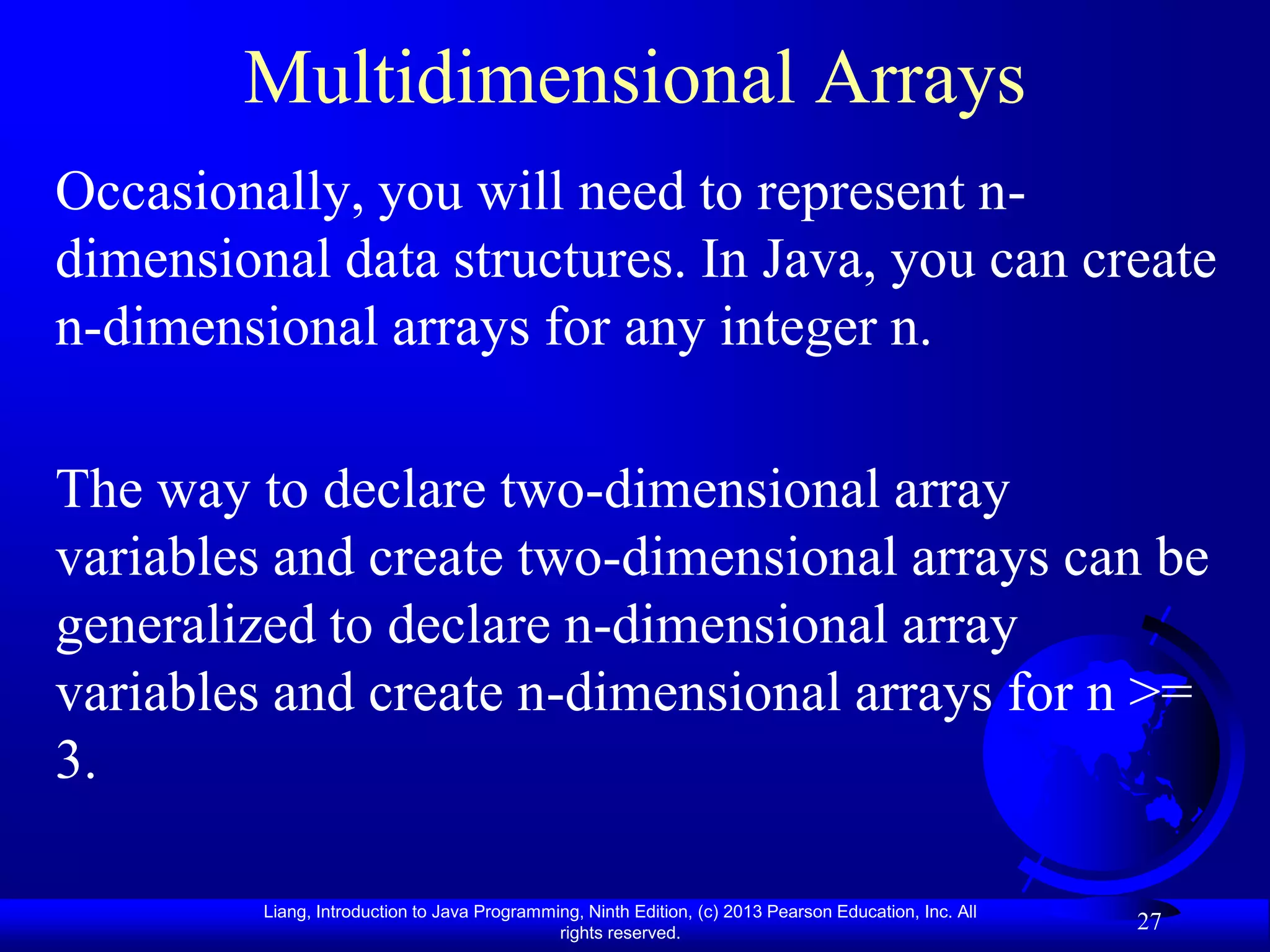 Multidimensional Arrays

Occasionally, you will need to represent n-dimensional data structures. In Java, you can create n-dimensional arrays for any integer n.

The way to declare two-dimensional array variables and create two-dimensional arrays can be generalized to declare n-dimensional array variables and create n-dimensional arrays for n >= 3.

Liang, Introduction to Java Programming, Ninth Edition, (c) 2013 Pearson Education, Inc. All rights reserved.

27